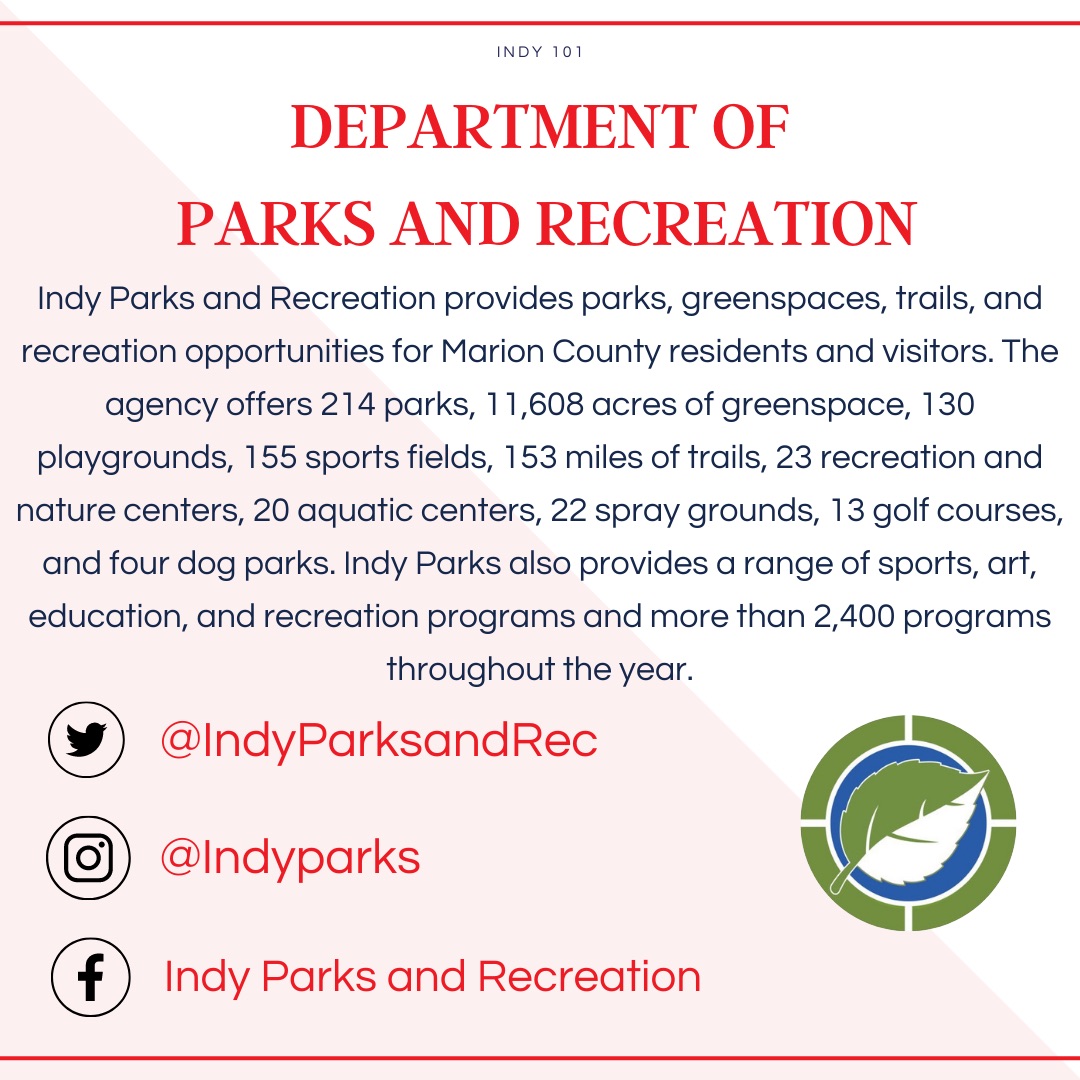 INDY 101

DEPARTMENT OF PARKS AND RECREATION

Indy Parks and Recreation provides parks, greenspaces, trails, and recreation opportunities for Marion County residents and visitors. The agency offers 214 parks, 11,608 acres of greenspace, 130 playgrounds, 155 sports fields, 153 miles of trails, 23 recreation and nature centers, 20 aquatic centers, 22 spray grounds, 13 golf courses, and four dog parks. Indy Parks also provides a range of sports, art, education, and recreation programs and more than 2,400 programs throughout the year.

@IndyParksandRec

@Indyparks

Indy Parks and Recreation